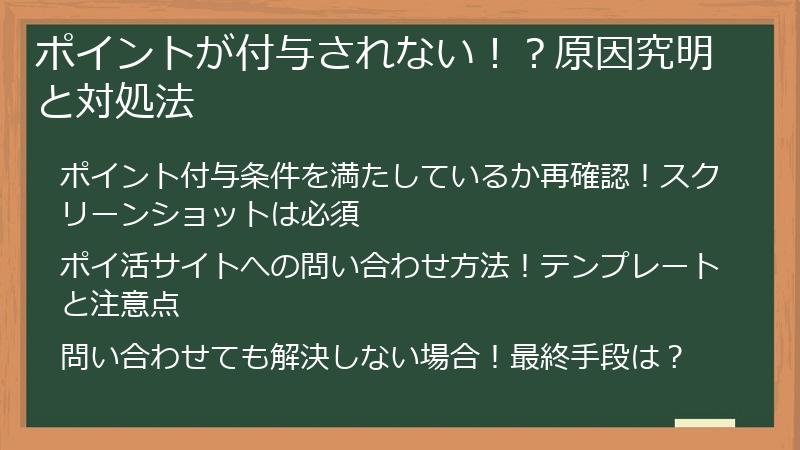 ポイントが付与されない！？原因究明と対処法

ポイント付与条件を満たしているか再確認！スクリーンショットは必須

ポイ活サイトへの問い合わせ方法！テンプレートと注意点

問い合わせても解決しない場合！最終手段は？